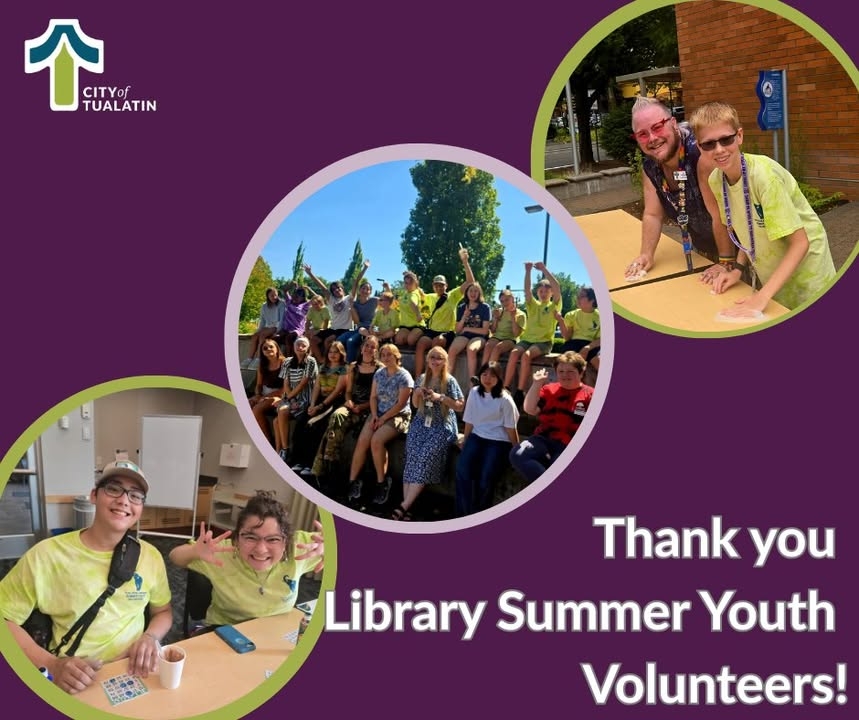 CITY of TUALATIN

Thank you
Library Summer Youth
Volunteers!